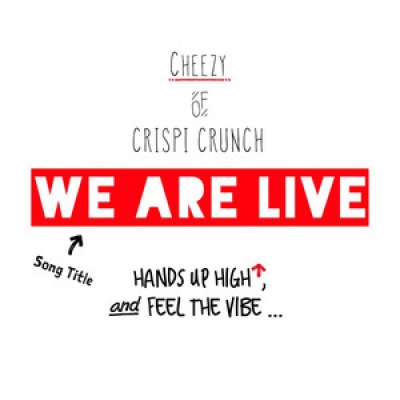 CHEEZY

OF

CRISPI CRUNCH

WE ARE LIVE

Song Title

HANDS UP HIGH,
and FEEL THE VIBE ...